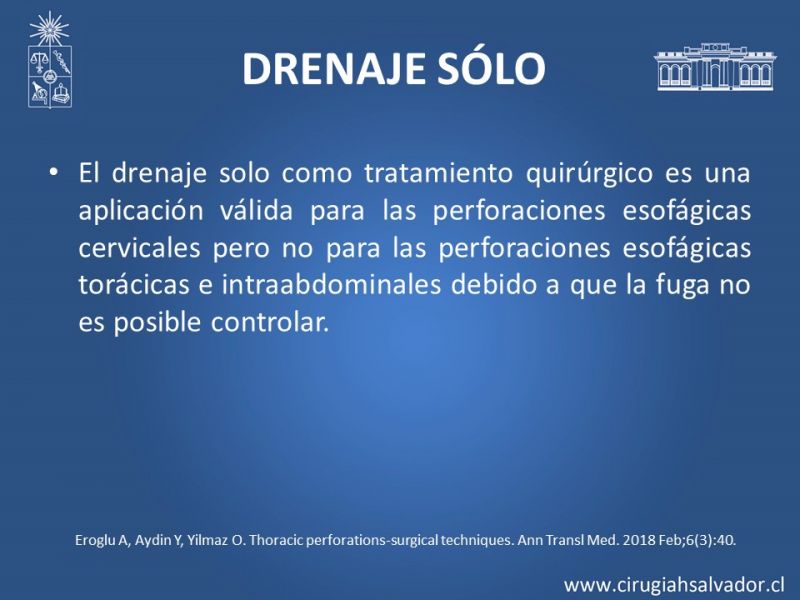 DRENAJE SÓLO

• El drenaje solo como tratamiento quirúrgico es una aplicación válida para las perforaciones esofágicas cervicales pero no para las perforaciones esofágicas torácicas e intraabdominales debido a que la fuga no es posible controlar.

Eroglu A, Aydin Y, Yilmaz O. Thoracic perforations-surgical techniques. Ann Transl Med. 2018 Feb;6(3):40.

www.cirugiahsalvador.cl